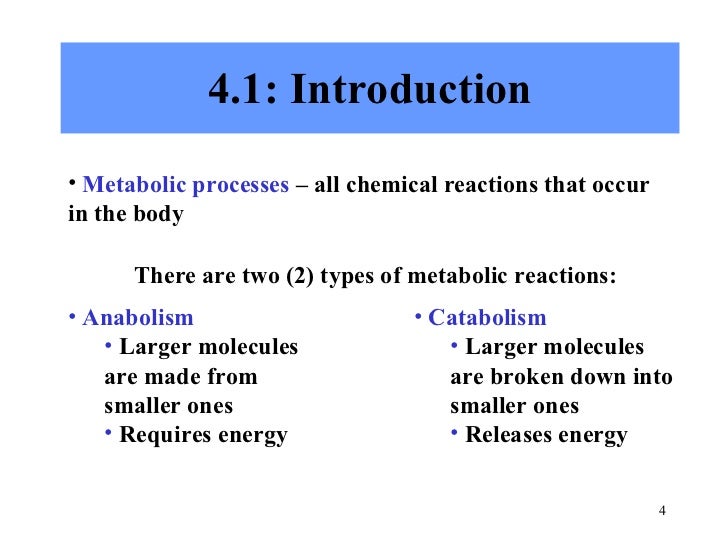 4.1: Introduction

• Metabolic processes – all chemical reactions that occur in the body

There are two (2) types of metabolic reactions:

• Anabolism
• Larger molecules are made from smaller ones
• Requires energy

• Catabolism
• Larger molecules are broken down into smaller ones
• Releases energy

4